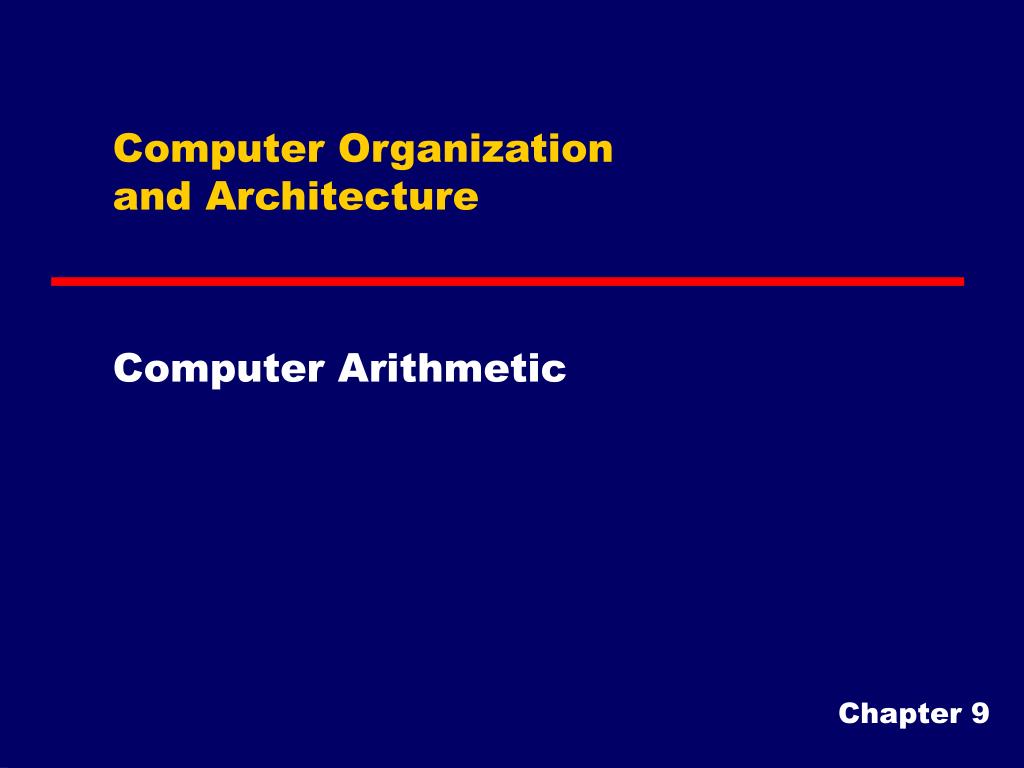 Computer Organization
and Architecture

Computer Arithmetic

Chapter 9